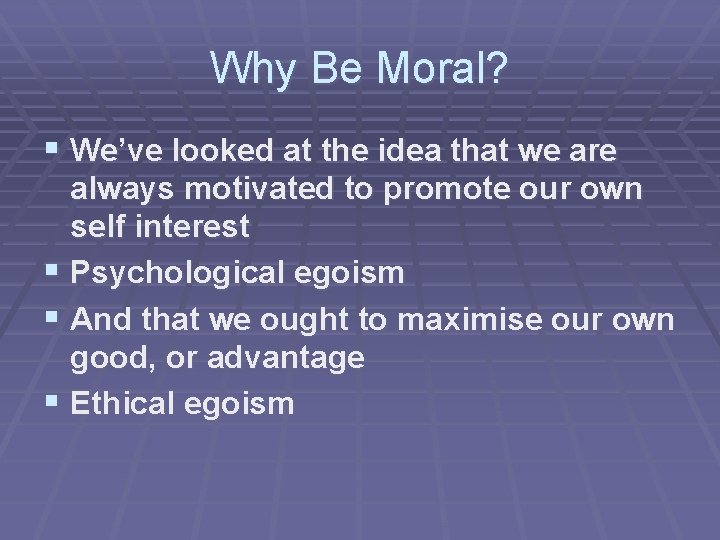 Why Be Moral?

▪ We've looked at the idea that we are always motivated to promote our own self interest
▪ Psychological egoism
▪ And that we ought to maximise our own good, or advantage
▪ Ethical egoism